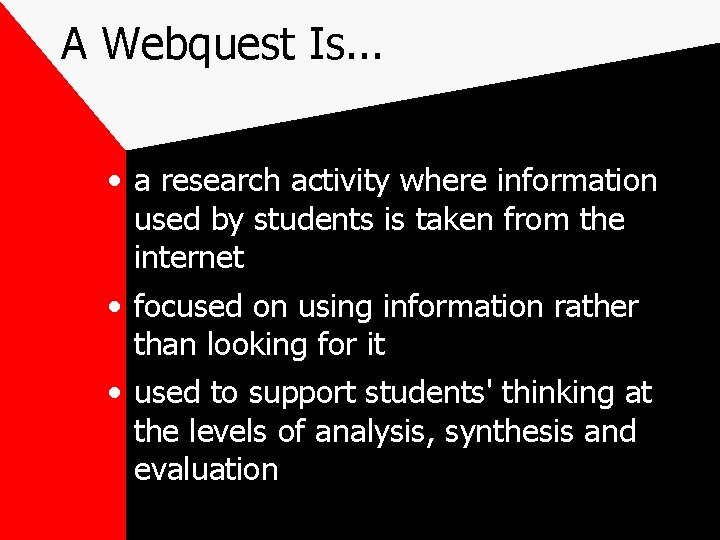 A Webquest Is...

• a research activity where information used by students is taken from the internet

• focused on using information rather than looking for it

• used to support students' thinking at the levels of analysis, synthesis and evaluation